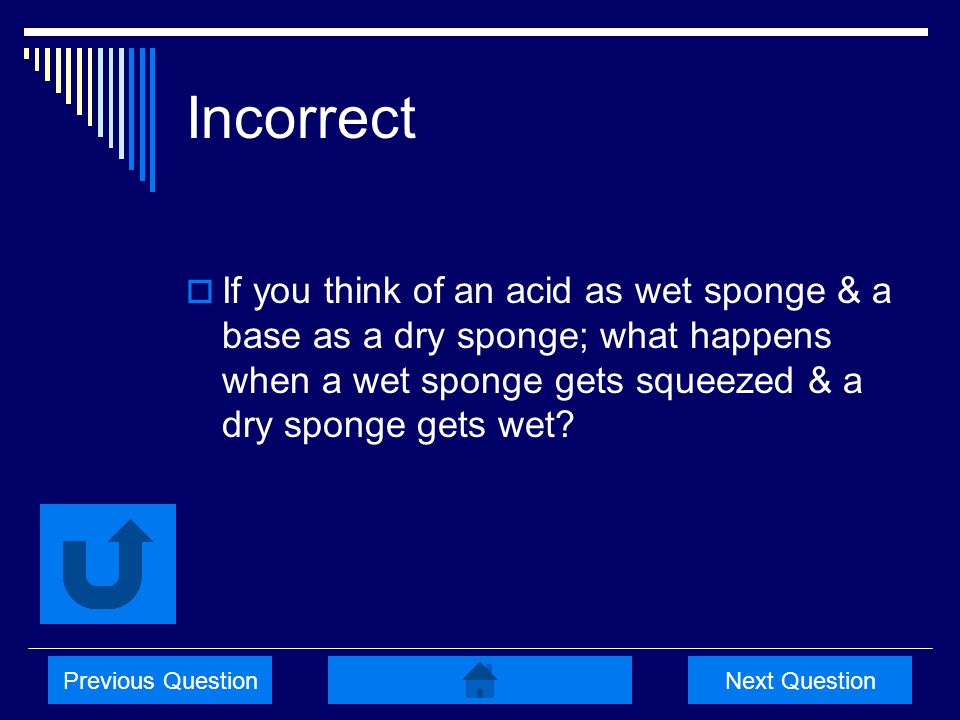 Incorrect

If you think of an acid as wet sponge & a base as a dry sponge; what happens when a wet sponge gets squeezed & a dry sponge gets wet?

Previous Question

Next Question